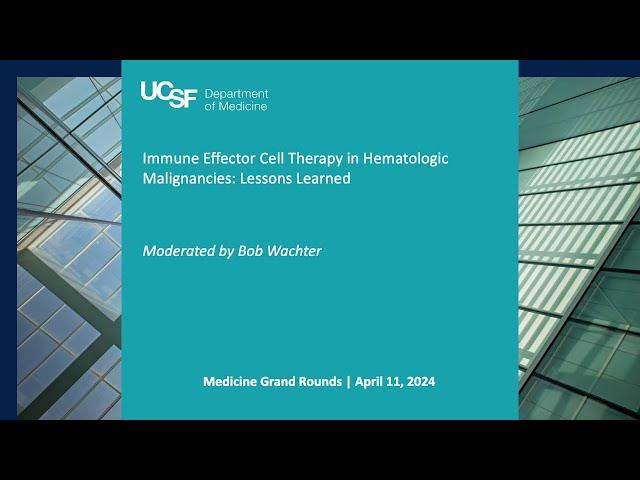 UCSF Department of Medicine

Immune Effector Cell Therapy in Hematologic Malignancies: Lessons Learned

Moderated by Bob Wachter

Medicine Grand Rounds | April 11, 2024